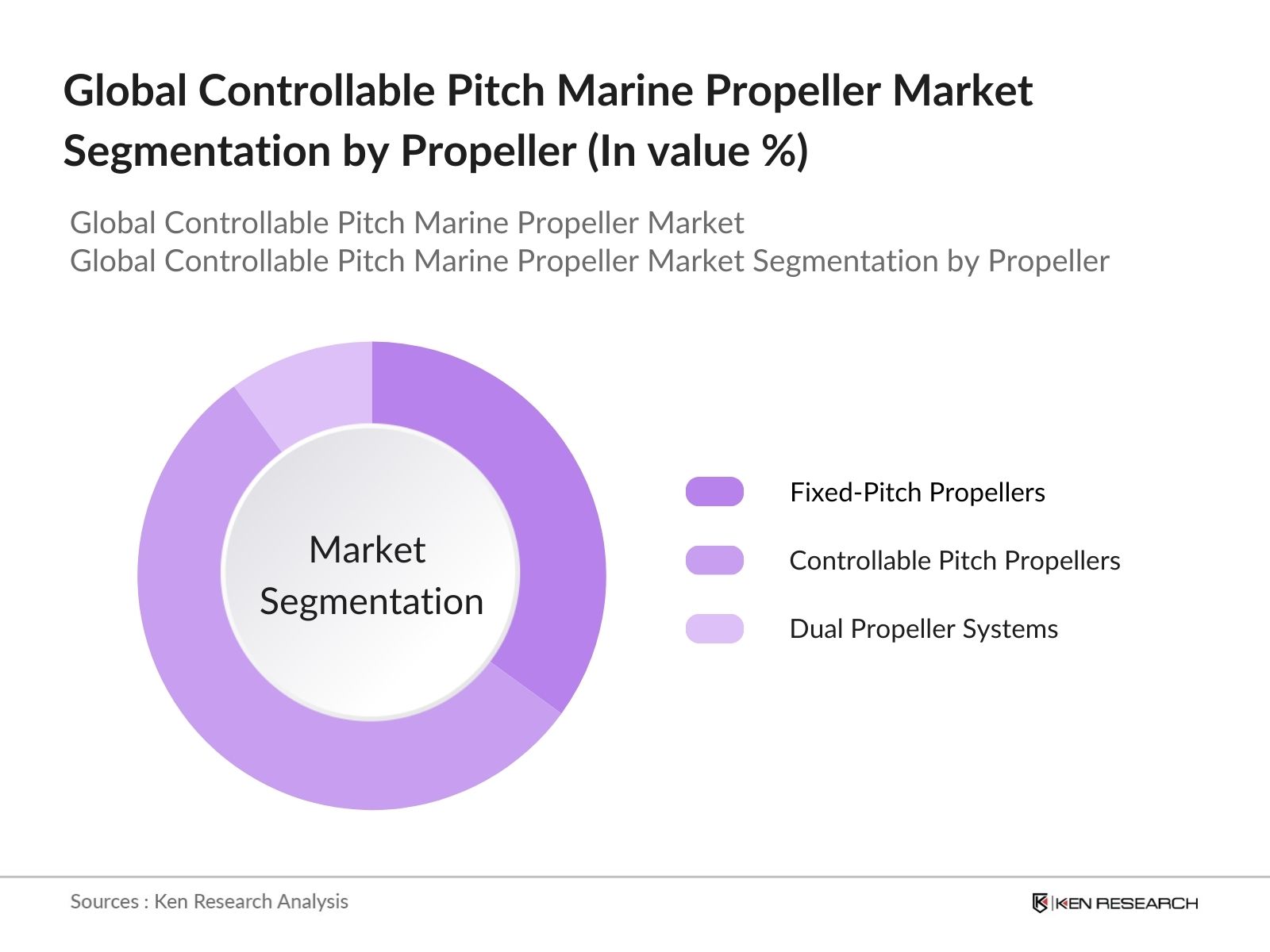 Global Controllable Pitch Marine Propeller Market Segmentation by Propeller (In value %)

Global Controllable Pitch Marine Propeller Market
Global Controllable Pitch Marine Propeller Market Segmentation by Propeller

Market Segmentation

Fixed-Pitch Propellers
Controllable Pitch Propellers
Dual Propeller Systems

Sources : Ken Research Analysis

KEN RESEARCH